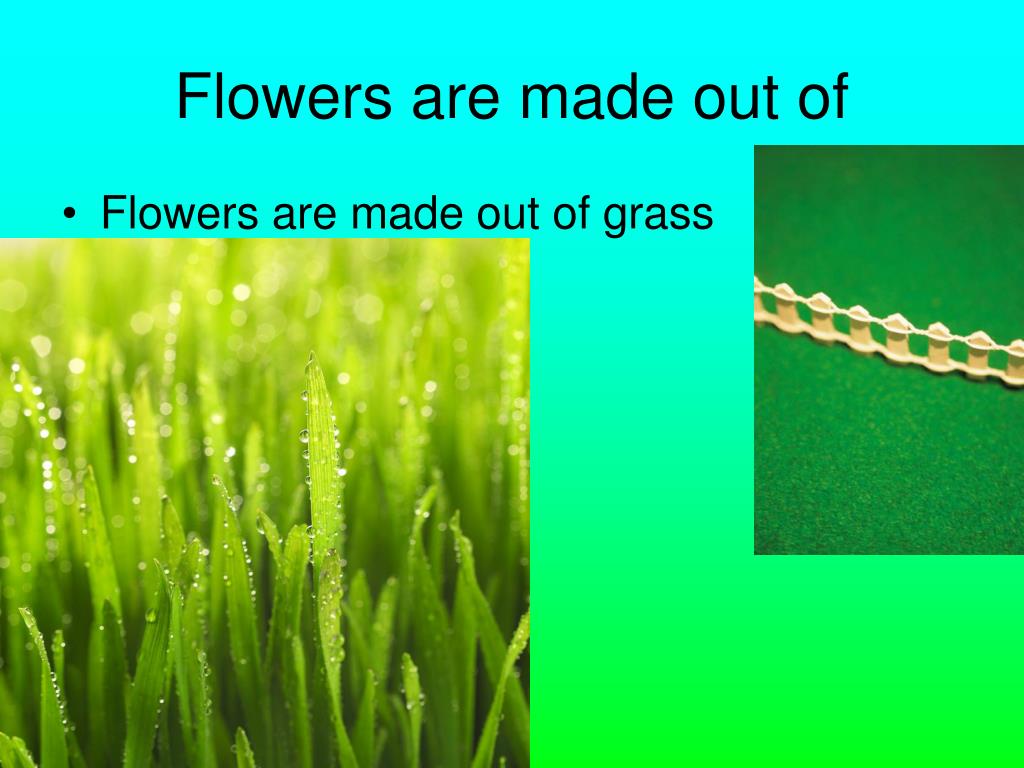 Flowers are made out of

• Flowers are made out of grass